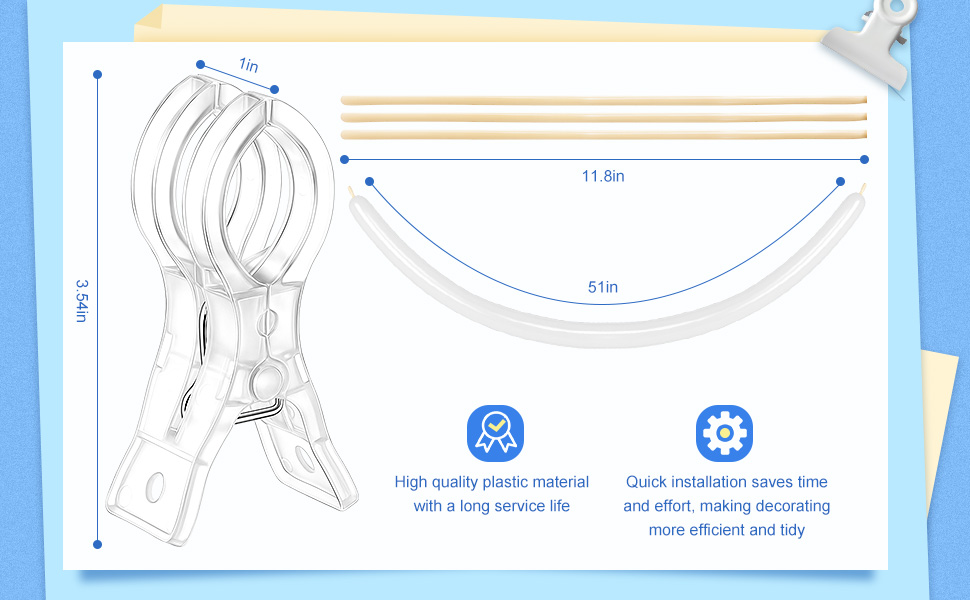 1in

3.54in

11.8in

51in

High quality plastic material with a long service life

Quick installation saves time and effort, making decorating more efficient and tidy